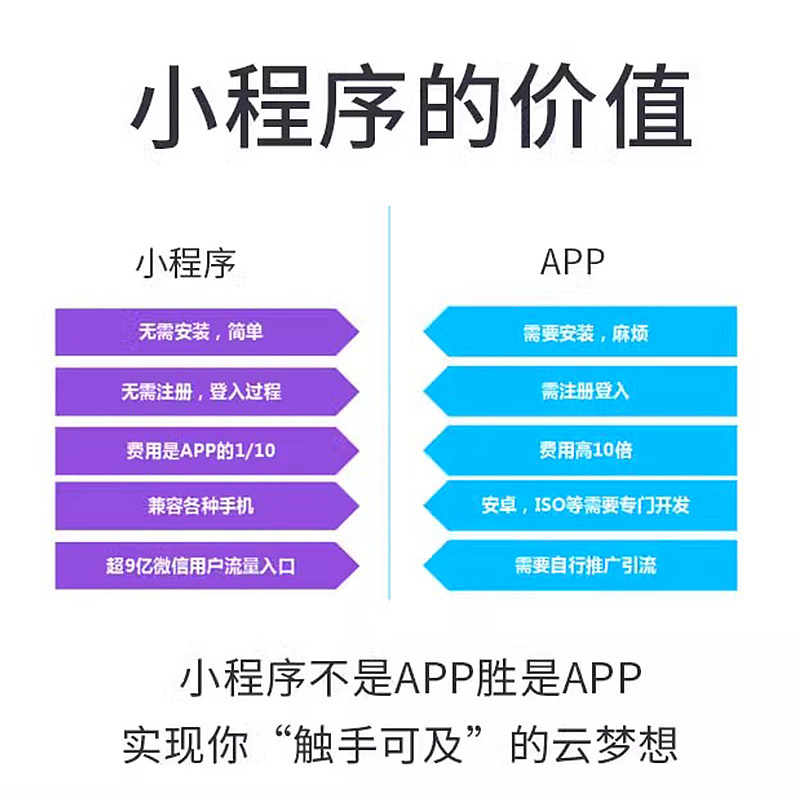 小程序的价值

小程序

无需安装，简单

无需注册，登入过程

费用是APP的1/10

兼容各种手机

超9亿微信用户流量入口

APP

需要安装，麻烦

需注册登入

费用高10倍

安卓，ISO等需要专门开发

需要自行推广引流

小程序不是APP胜是APP
实现你“触手可及”的云梦想